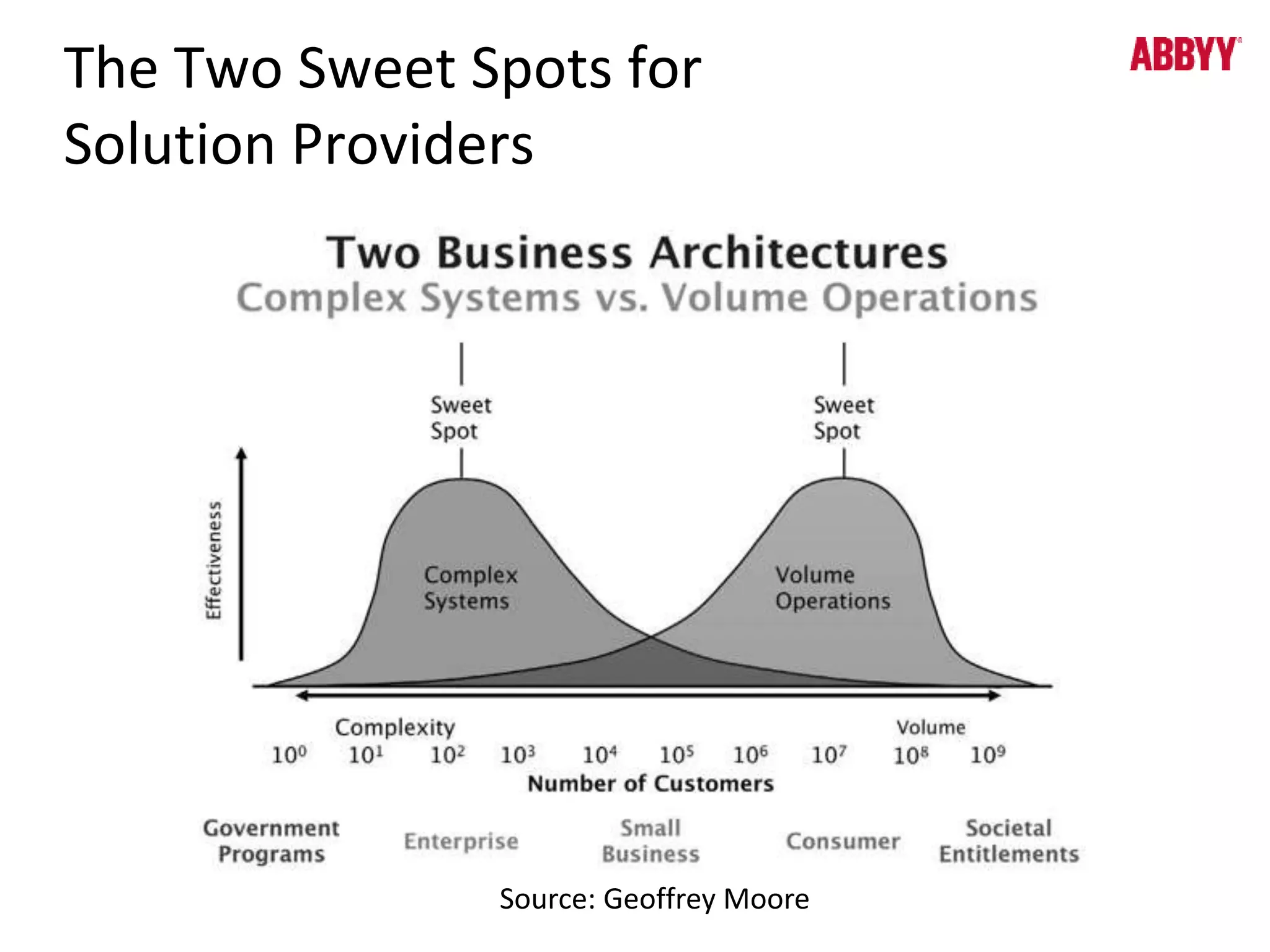 The Two Sweet Spots for Solution Providers

ABBYY

Two Business Architectures
Complex Systems vs. Volume Operations

Sweet Spot

Sweet Spot

Effectiveness

Complex Systems

Volume Operations

Complexity

Volume

$10^0$ $10^1$ $10^2$ $10^3$ $10^4$ $10^5$ $10^6$ $10^7$ $10^8$ $10^9$

Number of Customers

Government Programs

Enterprise

Small Business

Consumer

Societal Entitlements

Source: Geoffrey Moore